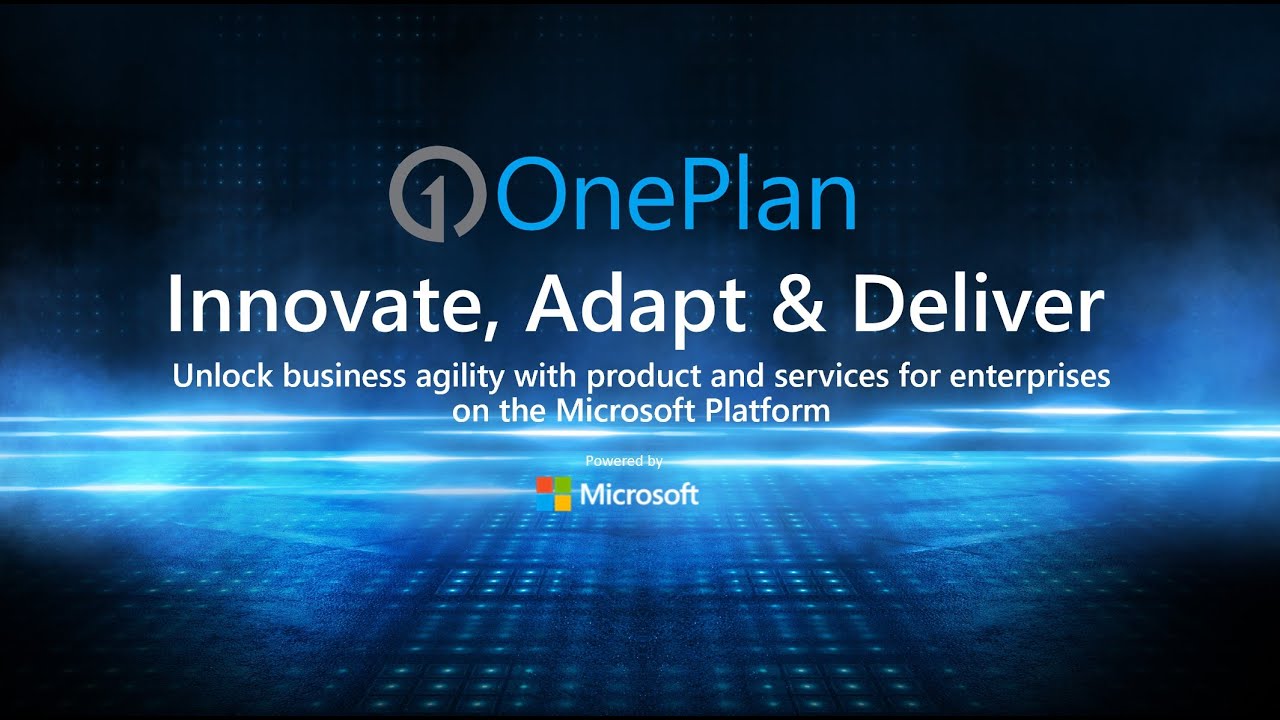 OnePlan

Innovate, Adapt & Deliver

Unlock business agility with product and services for enterprises on the Microsoft Platform

Powered by

Microsoft